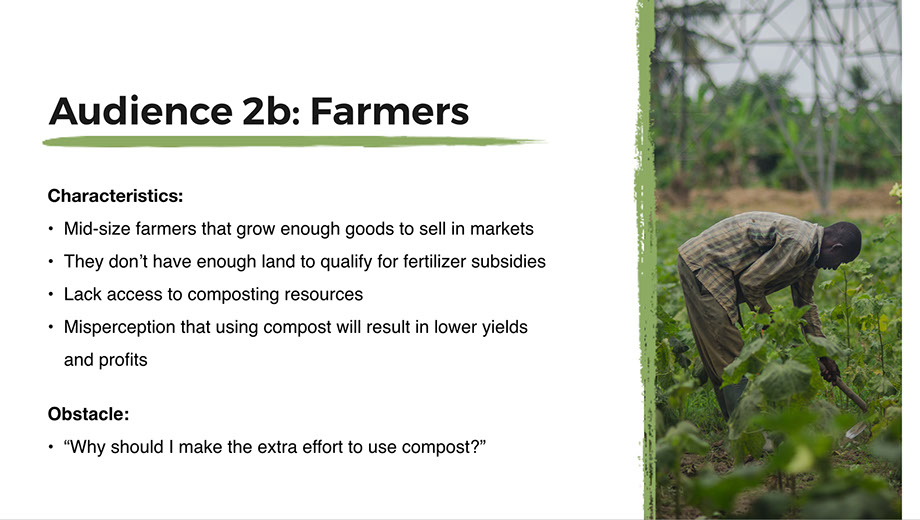 Audience 2b: Farmers

Characteristics:

• Mid-size farmers that grow enough goods to sell in markets
• They don't have enough land to qualify for fertilizer subsidies
• Lack access to composting resources
• Misperception that using compost will result in lower yields and profits

Obstacle:

• "Why should I make the extra effort to use compost?"